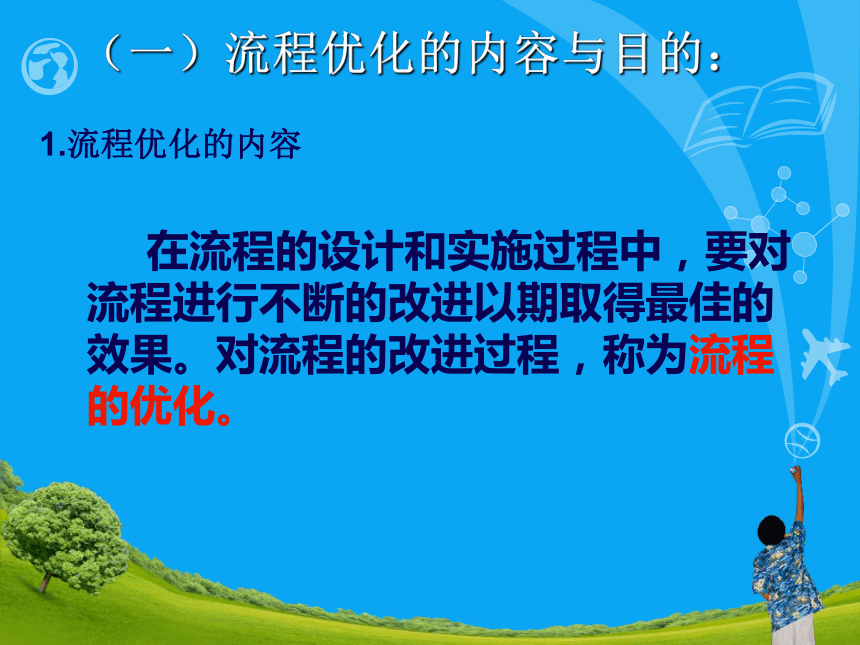 （一）流程优化的内容与目的：

1.流程优化的内容

在流程的设计和实施过程中，要对流程进行不断的改进以期取得最佳的效果。对流程的改进过程，称为流程的优化。